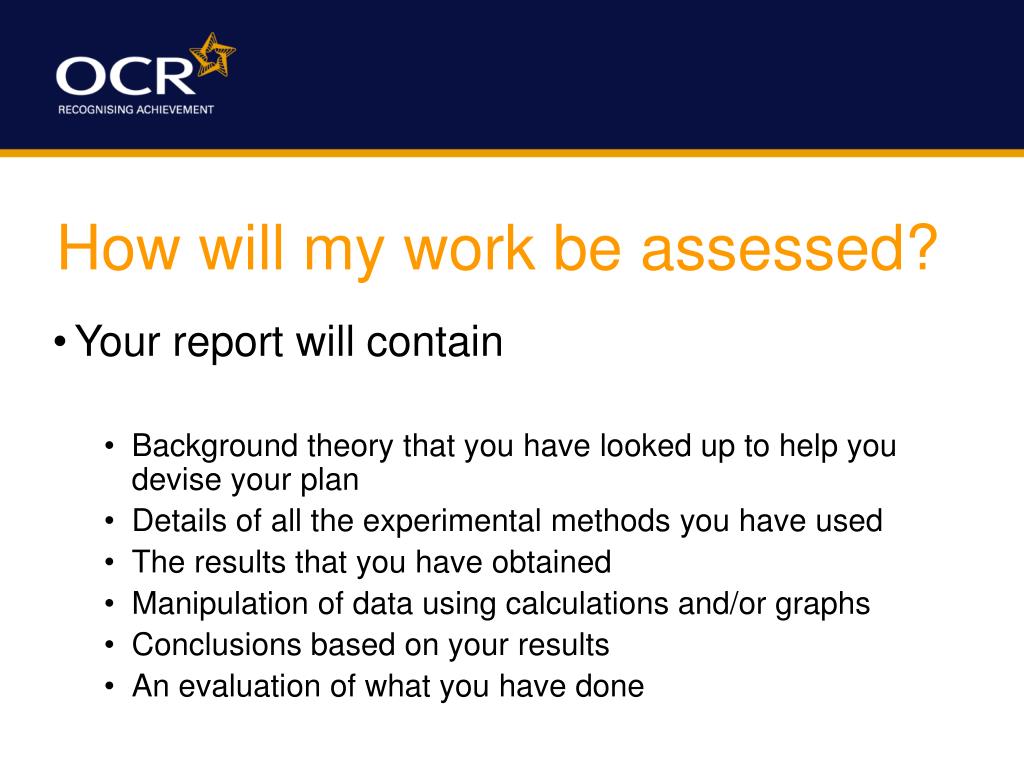 OCR
RECOGNISING ACHIEVEMENT

How will my work be assessed?

• Your report will contain

• Background theory that you have looked up to help you devise your plan
• Details of all the experimental methods you have used
• The results that you have obtained
• Manipulation of data using calculations and/or graphs
• Conclusions based on your results
• An evaluation of what you have done